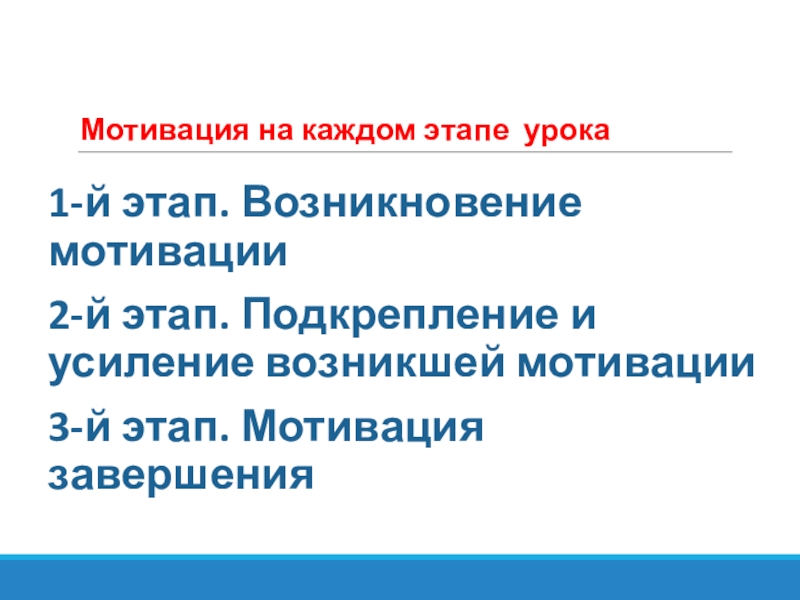 Мотивация на каждом этапе урока

1-й этап. Возникновение мотивации

2-й этап. Подкрепление и усиление возникшей мотивации

3-й этап. Мотивация завершения